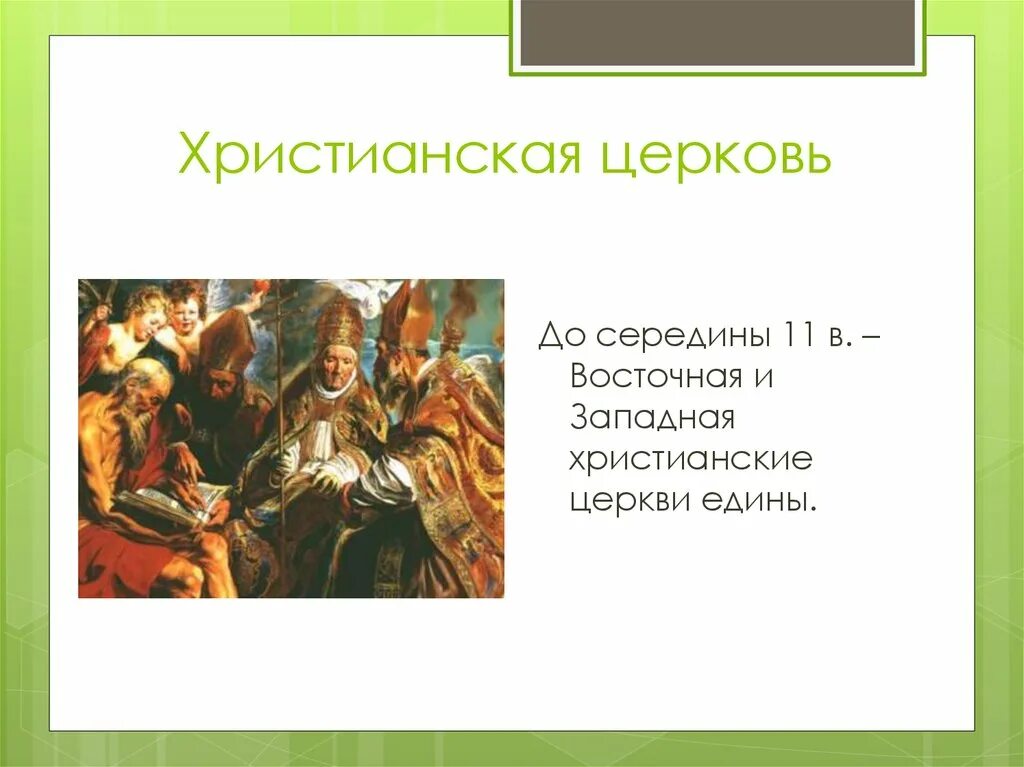 Христианская церковь

До середины 11 в. – Восточная и Западная христианские церкви едины.